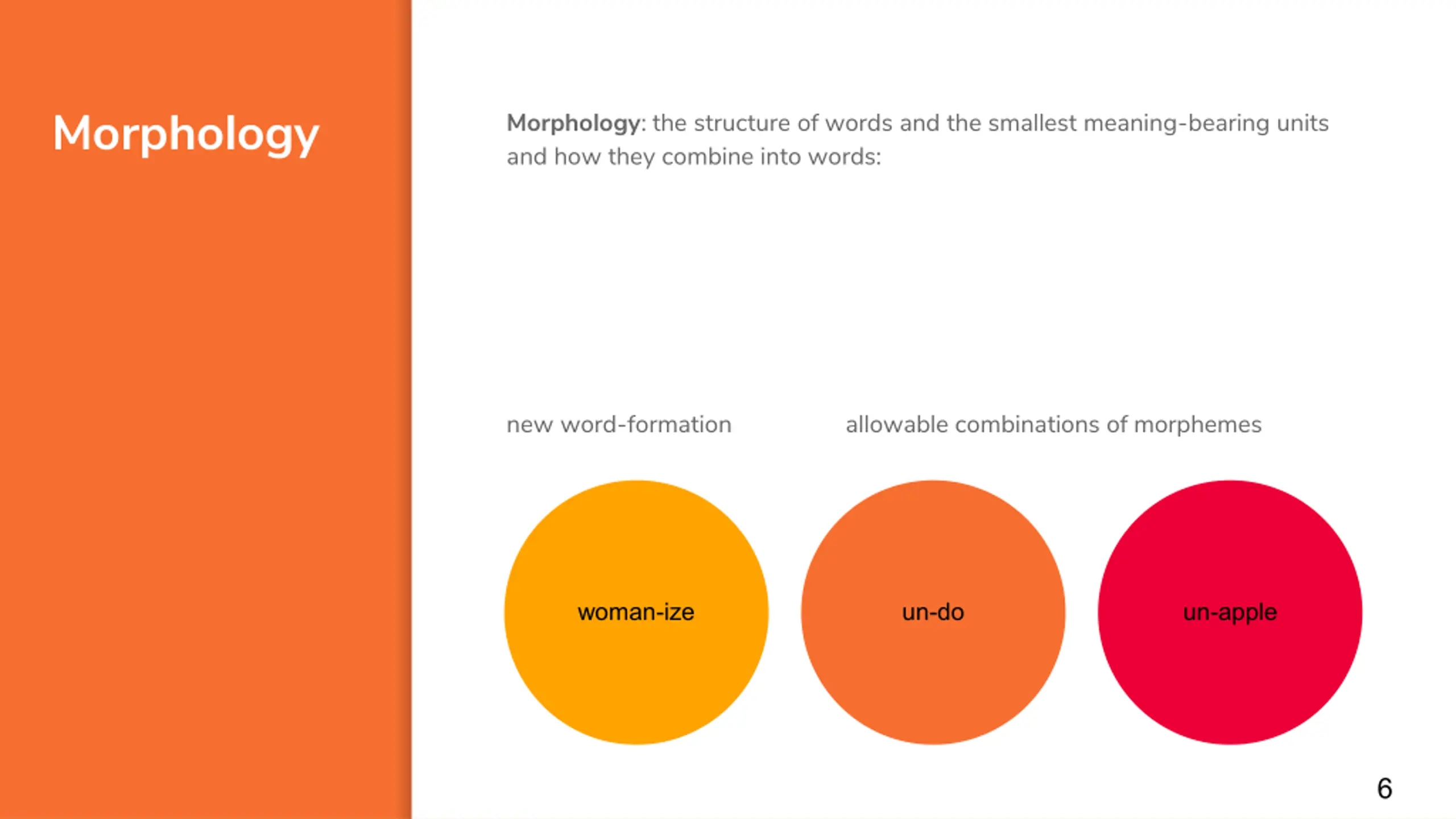 Morphology

Morphology: the structure of words and the smallest meaning-bearing units and how they combine into words:

new word-formation

allowable combinations of morphemes

woman-ize

un-do

un-apple

6